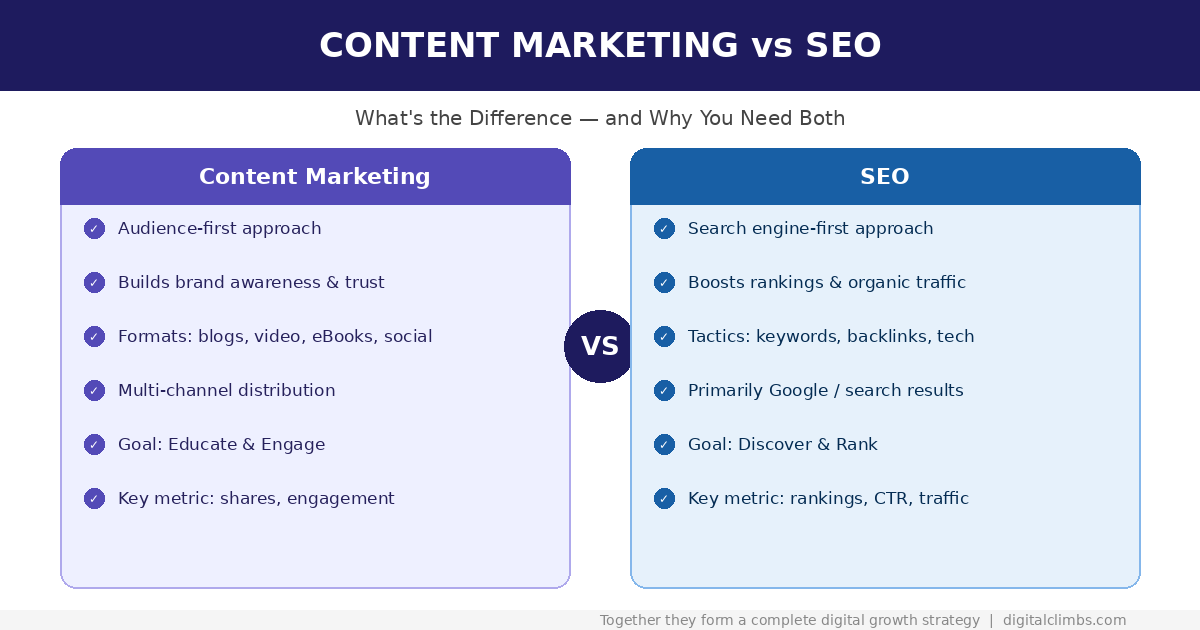 CONTENT MARKETING vs SEO

What's the Difference — and Why You Need Both

Content Marketing

✓ Audience-first approach
✓ Builds brand awareness & trust
✓ Formats: blogs, video, eBooks, social
✓ Multi-channel distribution
✓ Goal: Educate & Engage
✓ Key metric: shares, engagement

VS

SEO

✓ Search engine-first approach
✓ Boosts rankings & organic traffic
✓ Tactics: keywords, backlinks, tech
✓ Primarily Google / search results
✓ Goal: Discover & Rank
✓ Key metric: rankings, CTR, traffic

Together they form a complete digital growth strategy | digitalclimbs.com